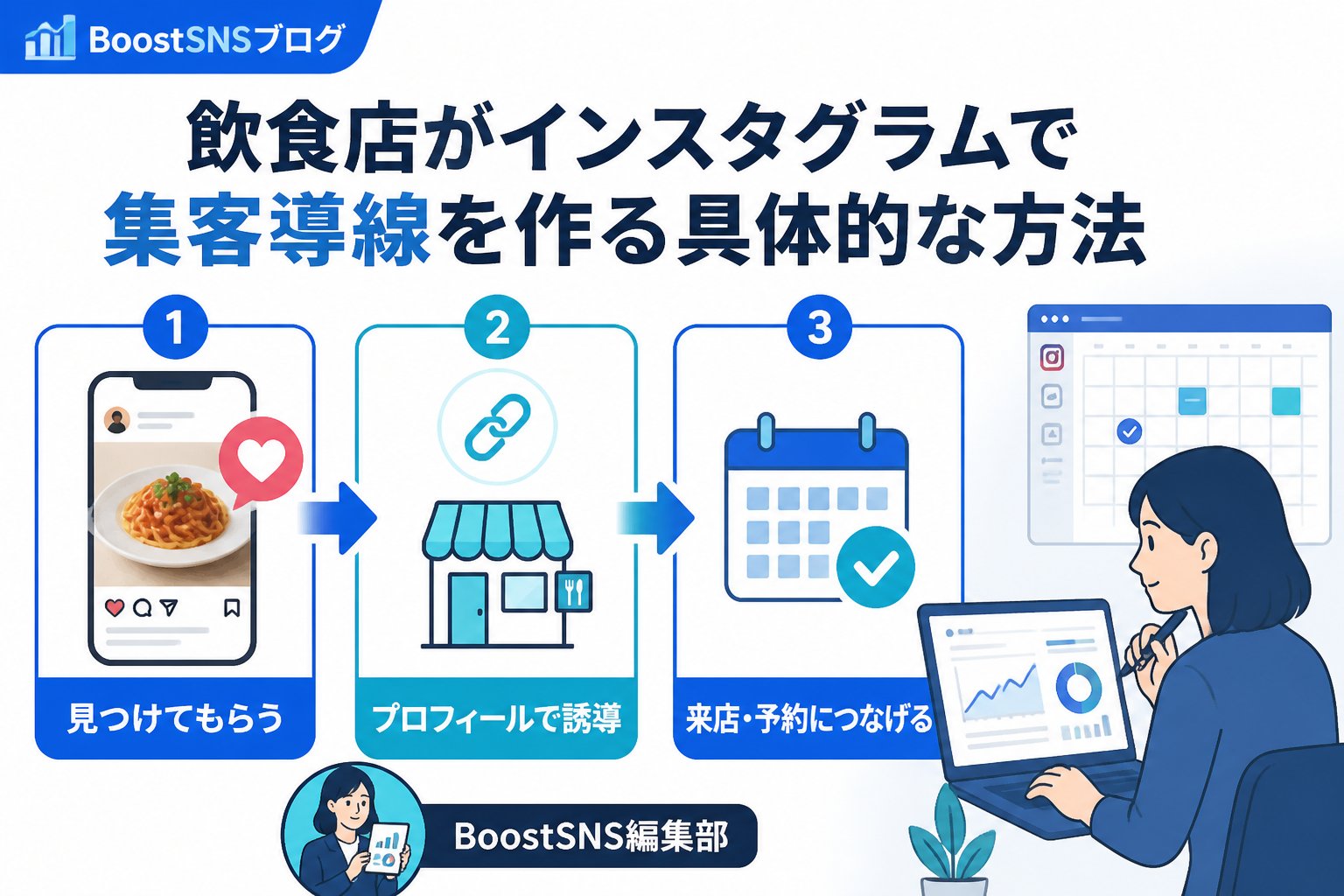 BoostSNSブログ

飲食店がインスタグラムで集客導線を作る具体的な方法

1
見つけてもらう

2
プロフィールで誘導

3
来店・予約につなげる

BoostSNS編集部